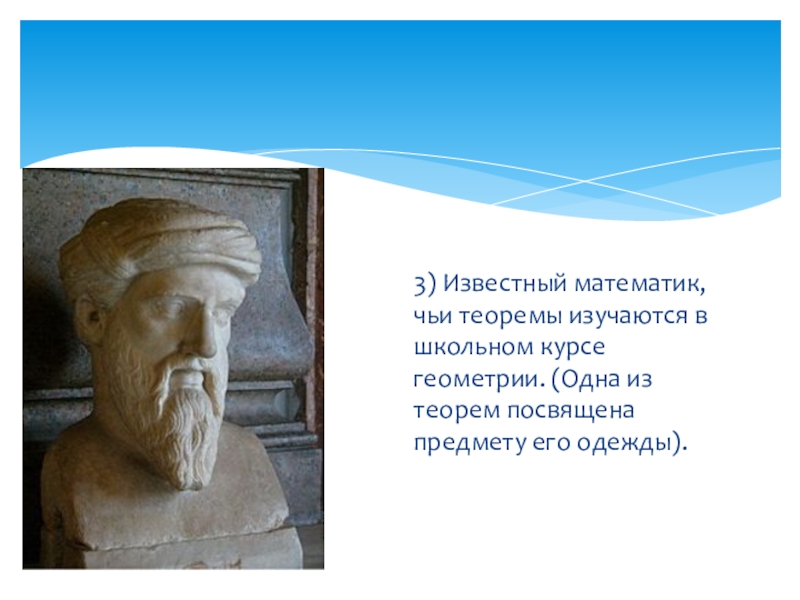 3) Известный математик, чьи теоремы изучаются в школьном курсе геометрии. (Одна из теорем посвящена предмету его одежды).